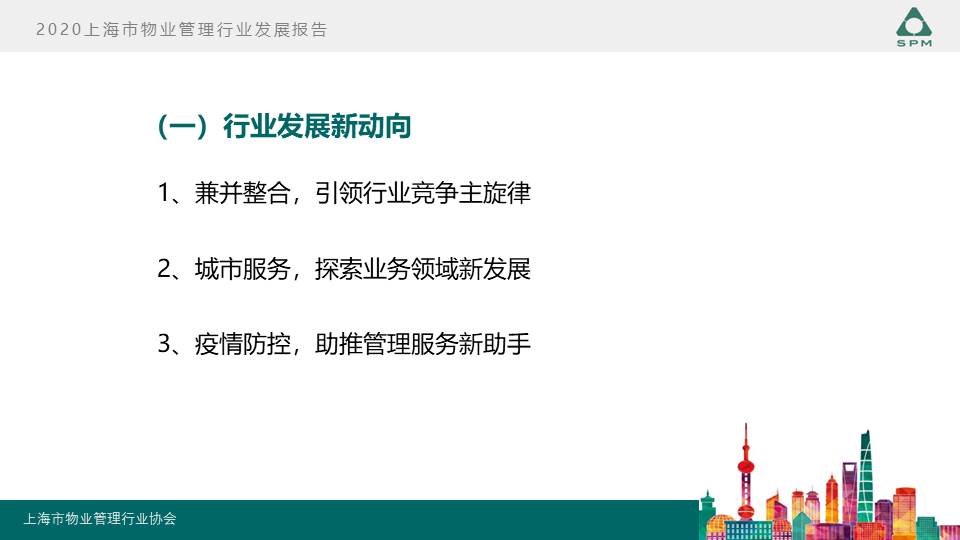 2020上海市物业管理行业发展报告

SPM

（一）行业发展新动向

1、兼并整合，引领行业竞争主旋律

2、城市服务，探索业务领域新发展

3、疫情防控，助推管理服务新助手

上海市物业管理行业协会